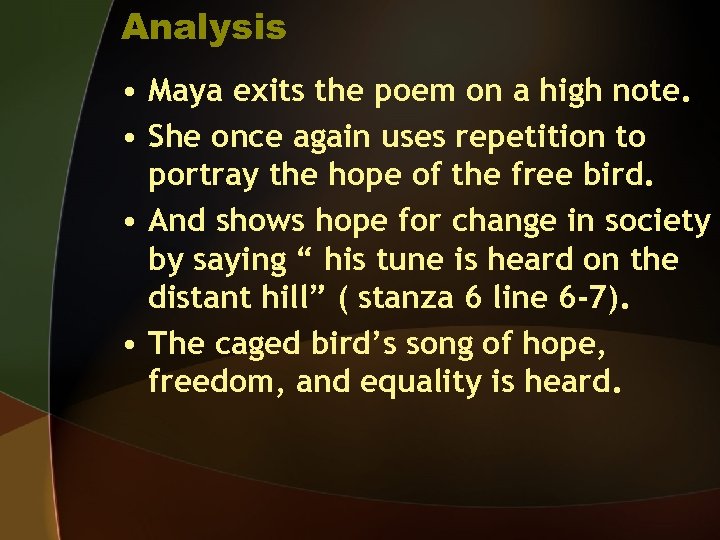 Analysis

• Maya exits the poem on a high note.

• She once again uses repetition to portray the hope of the free bird.

• And shows hope for change in society by saying “ his tune is heard on the distant hill” ( stanza 6 line 6-7).

• The caged bird’s song of hope, freedom, and equality is heard.